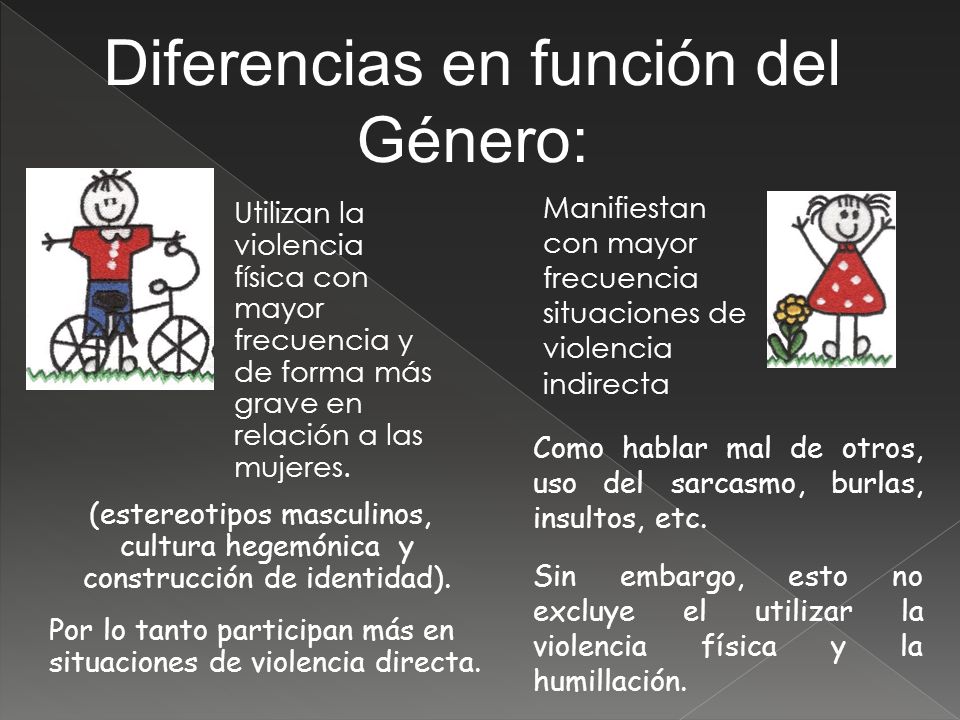 Diferencias en función del Género:

Utilizan la violencia física con mayor frecuencia y de forma más grave en relación a las mujeres.

(estereotipos masculinos, cultura hegemónica y construcción de identidad).

Por lo tanto participan más en situaciones de violencia directa.

Manifiestan con mayor frecuencia situaciones de violencia indirecta

Como hablar mal de otros, uso del sarcasmo, burlas, insultos, etc.

Sin embargo, esto no excluye el utilizar la violencia física y la humillación.